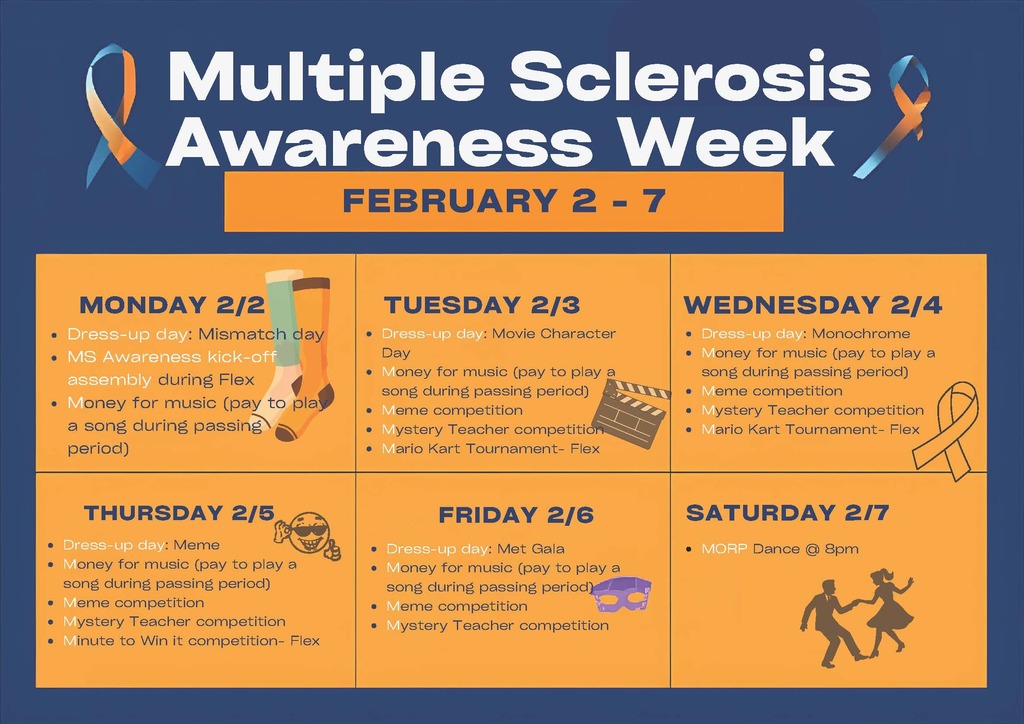 Multiple Sclerosis Awareness Week

FEBRUARY 2 - 7

MONDAY 2/2
- Dress-up day: Mismatch day
- MS Awareness kick-off assembly during Flex
- Money for music (pay to play a song during passing period)

TUESDAY 2/3
- Dress-up day: Movie Character Day
- Money for music (pay to play a song during passing period)
- Meme competition
- Mystery Teacher competition
- Mario Kart Tournament- Flex

WEDNESDAY 2/4
- Dress-up day: Monochrome
- Money for music (pay to play a song during passing period)
- Meme competition
- Mystery Teacher competition
- Mario Kart Tournament- Flex

THURSDAY 2/5
- Dress-up day: Meme
- Money for music (pay to play a song during passing period)
- Meme competition
- Mystery Teacher competition
- Minute to Win it competition- Flex

FRIDAY 2/6
- Dress-up day: Met Gala
- Money for music (pay to play a song during passing period)
- Meme competition
- Mystery Teacher competition

SATURDAY 2/7
- MORP Dance @ 8pm